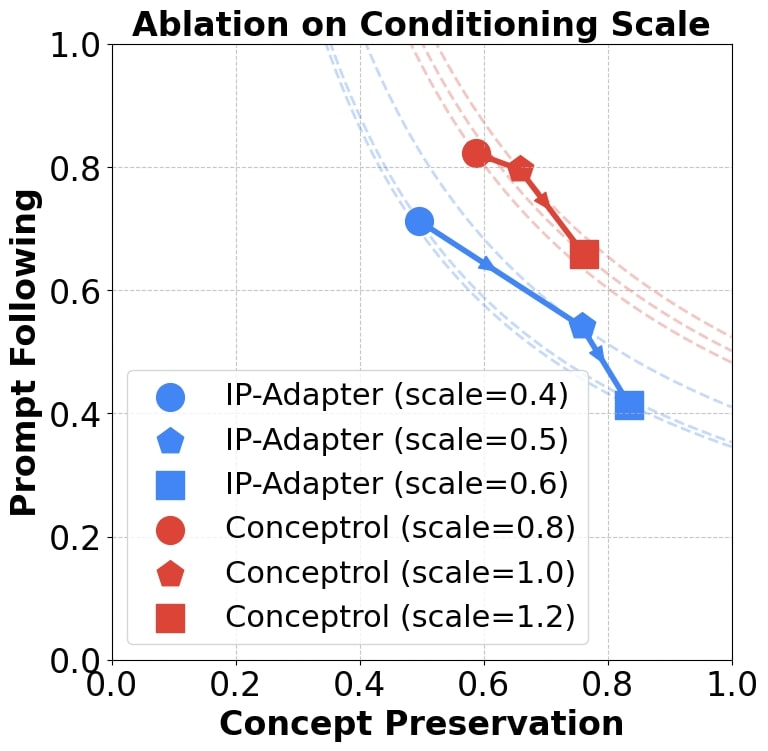 Ablation on Conditioning Scale

Prompt Following

1.0
0.8
0.6
0.4
0.2
0.0

IP-Adapter (scale=0.4)
IP-Adapter (scale=0.5)
IP-Adapter (scale=0.6)
Conceptrol (scale=0.8)
Conceptrol (scale=1.0)
Conceptrol (scale=1.2)

0.0 0.2 0.4 0.6 0.8 1.0

Concept Preservation